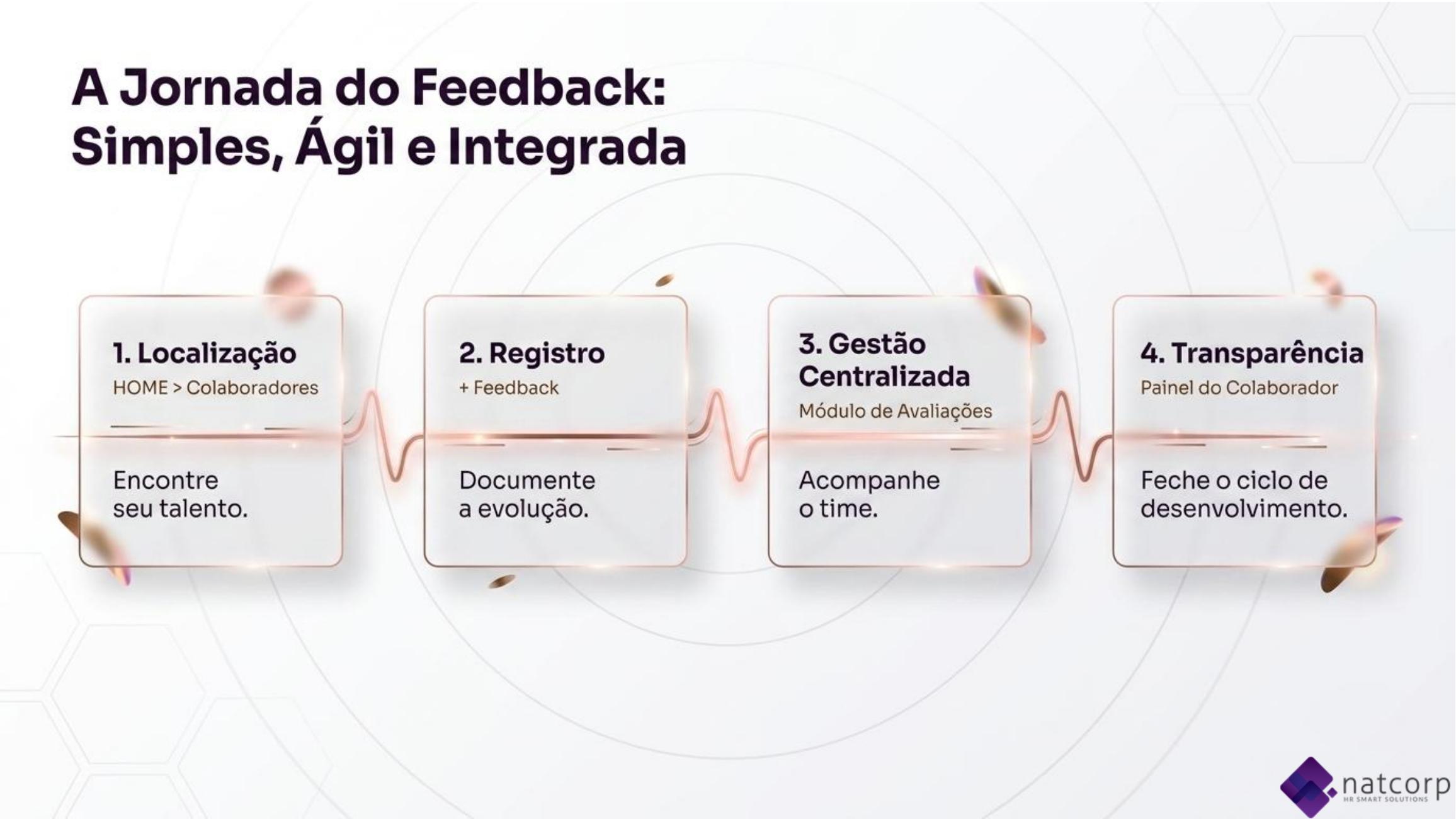 A Jornada do Feedback: Simples, Ágil e Integrada

1. Localização
HOME > Colaboradores

Encontre seu talento.

2. Registro
+ Feedback

Documente a evolução.

3. Gestão Centralizada
Módulo de Avaliações

Acompanhe o time.

4. Transparência
Painel do Colaborador

Feche o ciclo de desenvolvimento.

natcorp
HR SMART SOLUTIONS